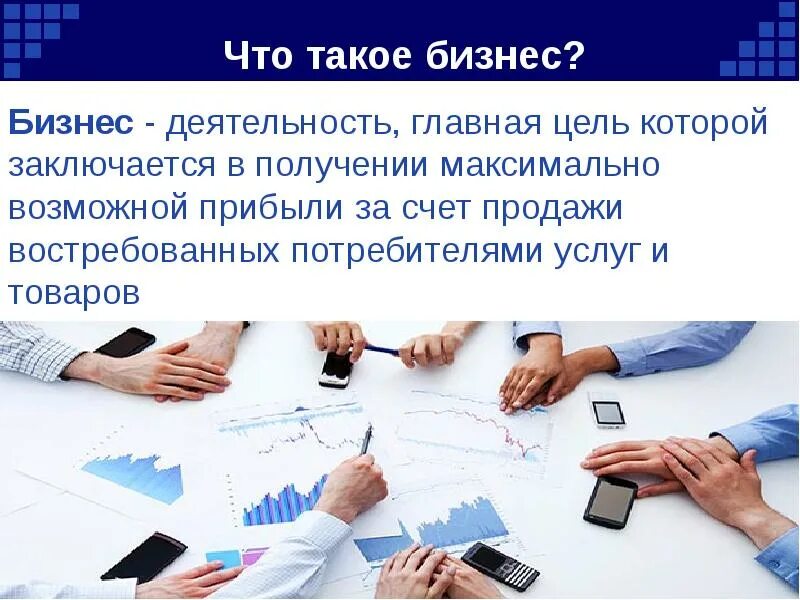 Что такое бизнес?

Бизнес - деятельность, главная цель которой заключается в получении максимально возможной прибыли за счет продажи востребованных потребителями услуг и товаров